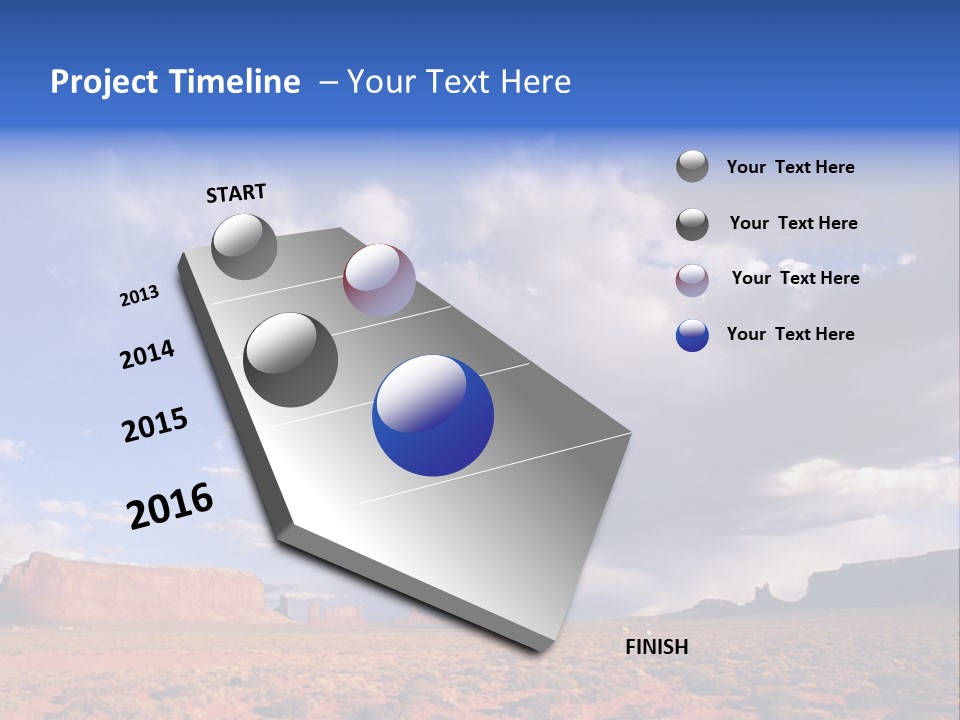 Project Timeline – Your Text Here

START

2013

2014

2015

2016

FINISH

Your Text Here

Your Text Here

Your Text Here

Your Text Here